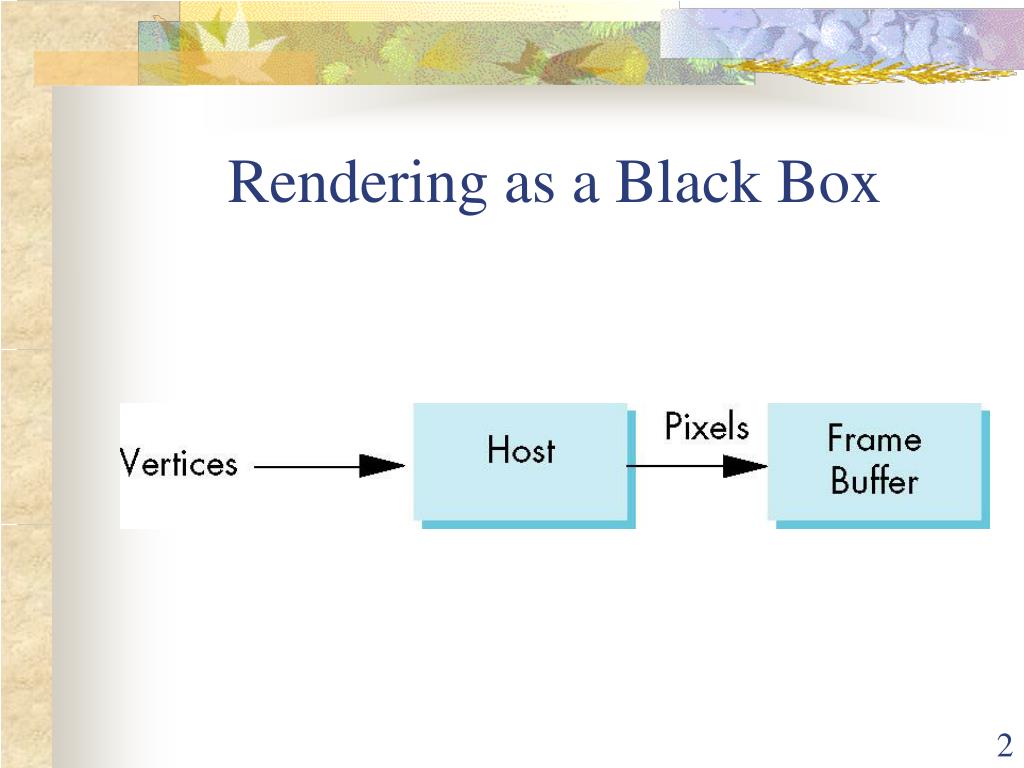 Rendering as a Black Box

Vertices

Host

Pixels

Frame Buffer

2